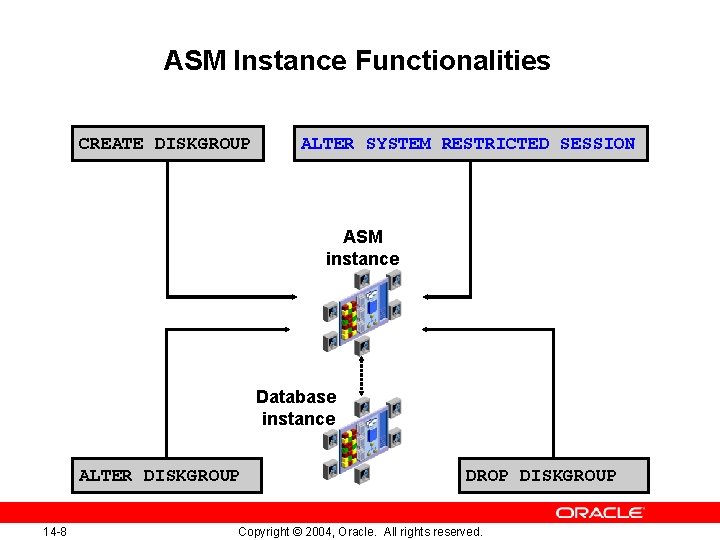 ASM Instance Functionalities

CREATE DISKGROUP

ALTER SYSTEM RESTRICTED SESSION

ASM instance

Database instance

ALTER DISKGROUP

DROP DISKGROUP

ORACLE

14-8

Copyright © 2004, Oracle. All rights reserved.